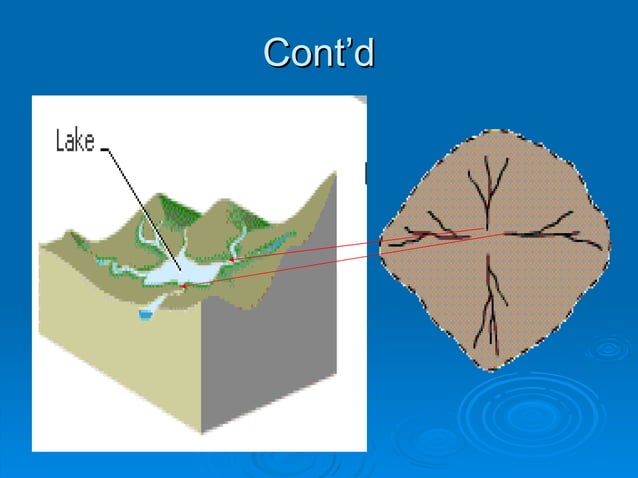 Cont'd

Lake